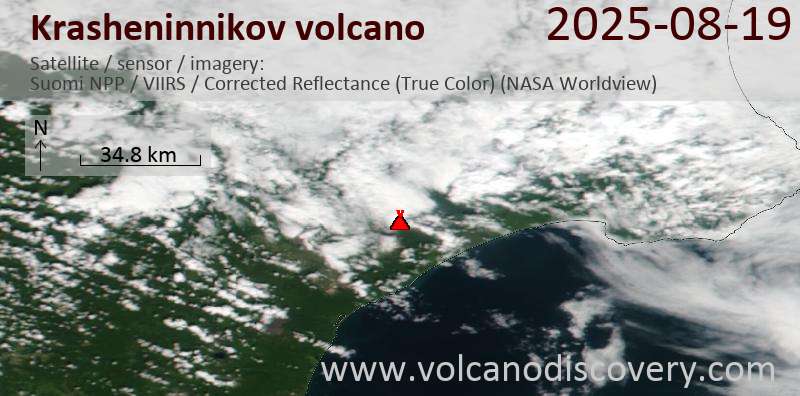 Krasheninnikov volcano

2025-08-19

Satellite / sensor / imagery:
Suomi NPP / VIIRS / Corrected Reflectance (True Color) (NASA Worldview)

N

34.8 km

www.volcanodiscovery.com